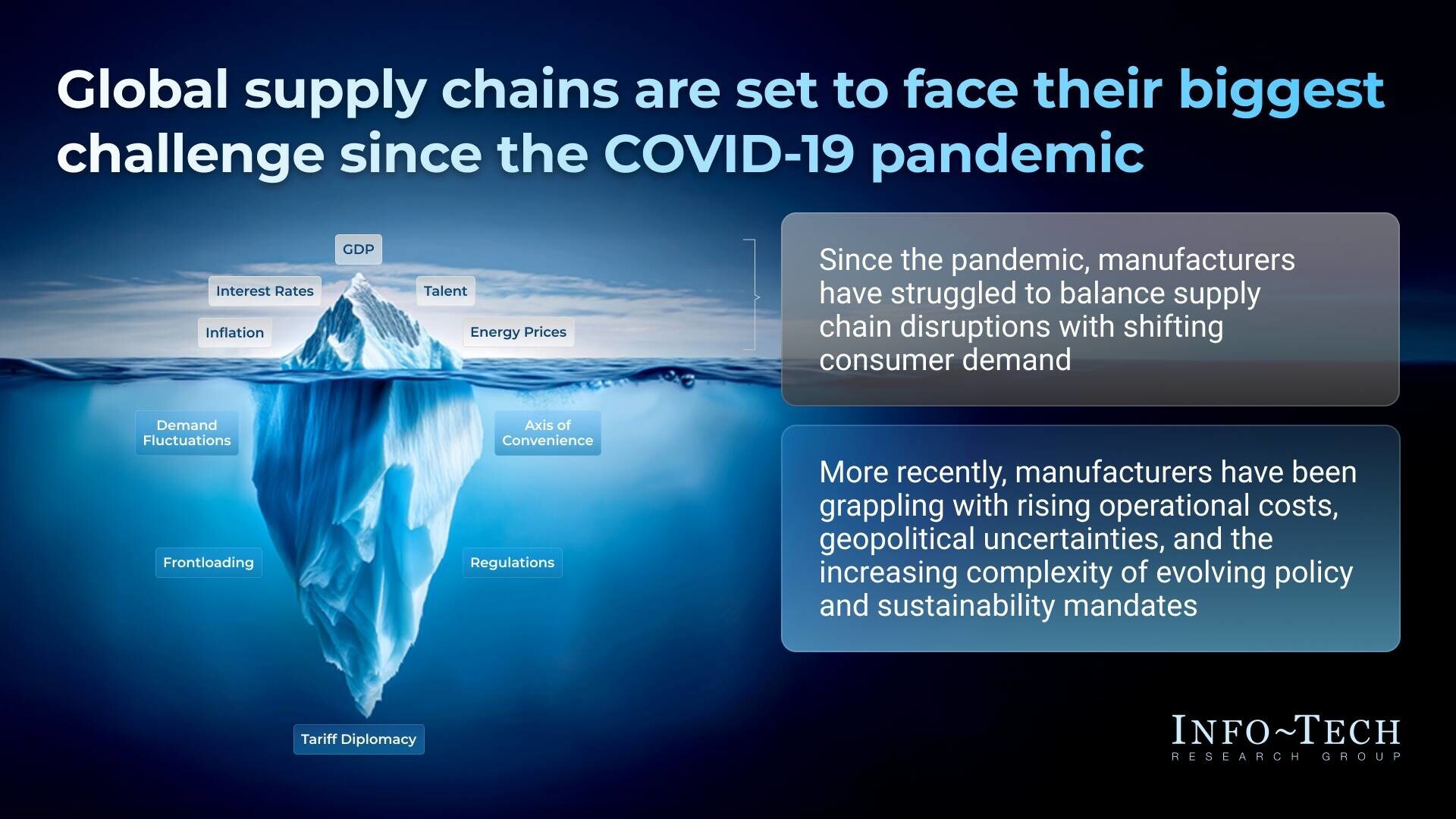 Global supply chains are set to face their biggest challenge since the COVID-19 pandemic

GDP

Interest Rates

Talent

Inflation

Energy Prices

Demand Fluctuations

Axis of Convenience

Frontloading

Regulations

Tariff Diplomacy

Since the pandemic, manufacturers have struggled to balance supply chain disruptions with shifting consumer demand

More recently, manufacturers have been grappling with rising operational costs, geopolitical uncertainties, and the increasing complexity of evolving policy and sustainability mandates

INFO~TECH
RESEARCH GROUP